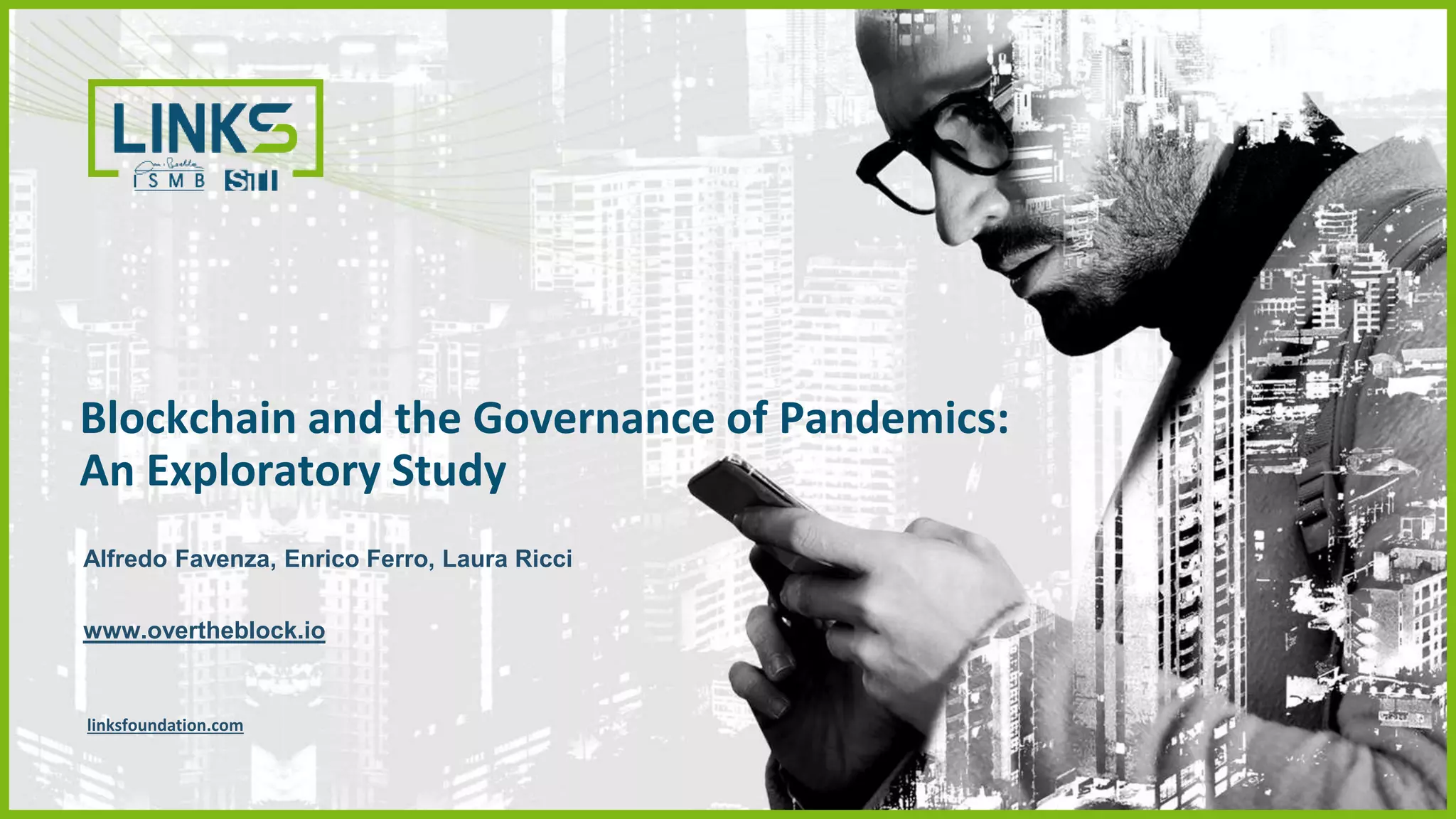 LINKS
ISMB SITI

Blockchain and the Governance of Pandemics: An Exploratory Study

Alfredo Favenza, Enrico Ferro, Laura Ricci

www.overtheblock.io

linksfoundation.com